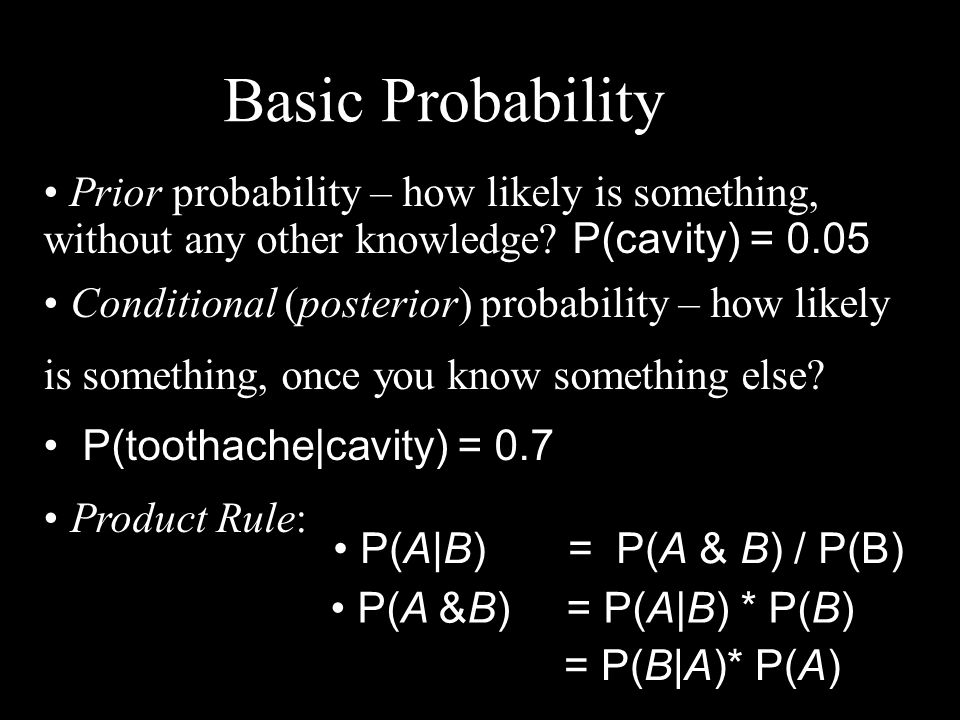 Basic Probability

• Prior probability – how likely is something, without any other knowledge? P(cavity) = 0.05

• Conditional (posterior) probability – how likely is something, once you know something else?

• P(toothache|cavity) = 0.7

• Product Rule:

• P(A|B) = P(A & B) / P(B)

• P(A &B) = P(A|B) * P(B)

= P(B|A)* P(A)